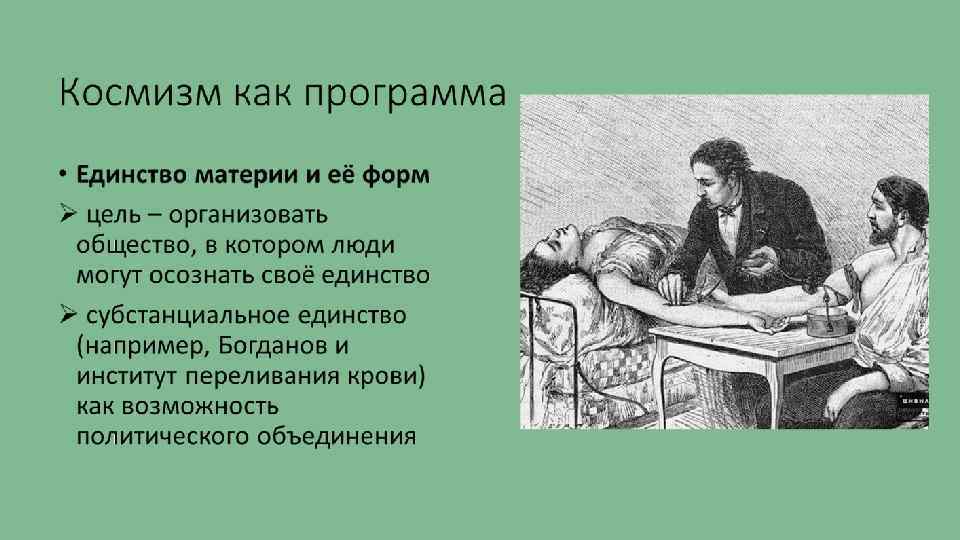 Космизм как программа

• Единство материи и её форм

➢ цель – организовать общество, в котором люди могут осознать своё единство

➢ субстанциальное единство (например, Богданов и институт переливания крови) как возможность политического объединения